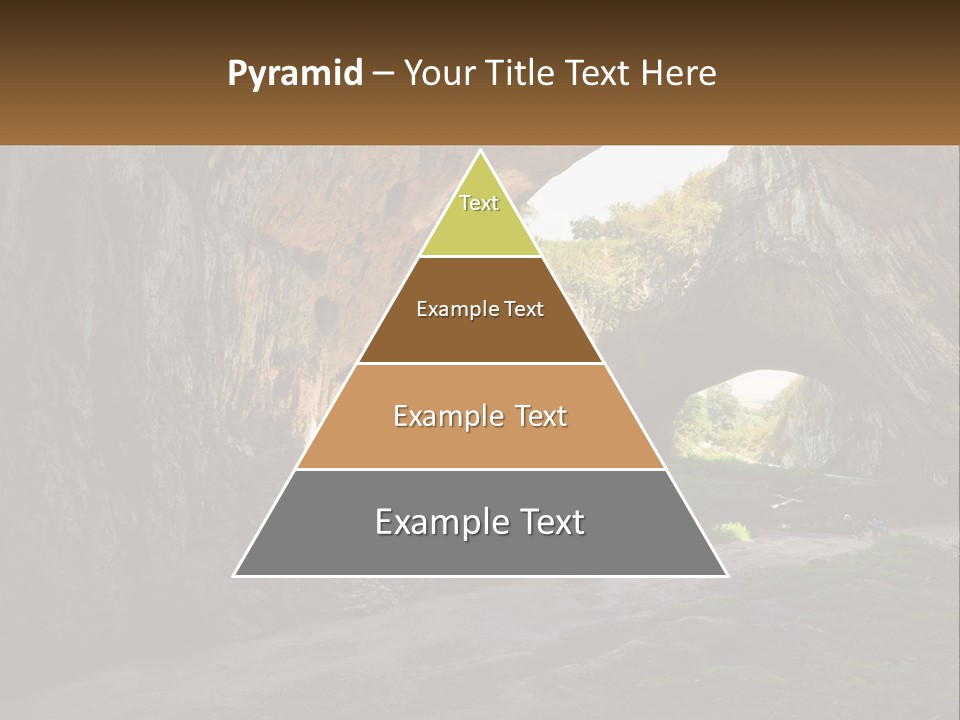 Pyramid – Your Title Text Here

Text

Example Text

Example Text

Example Text